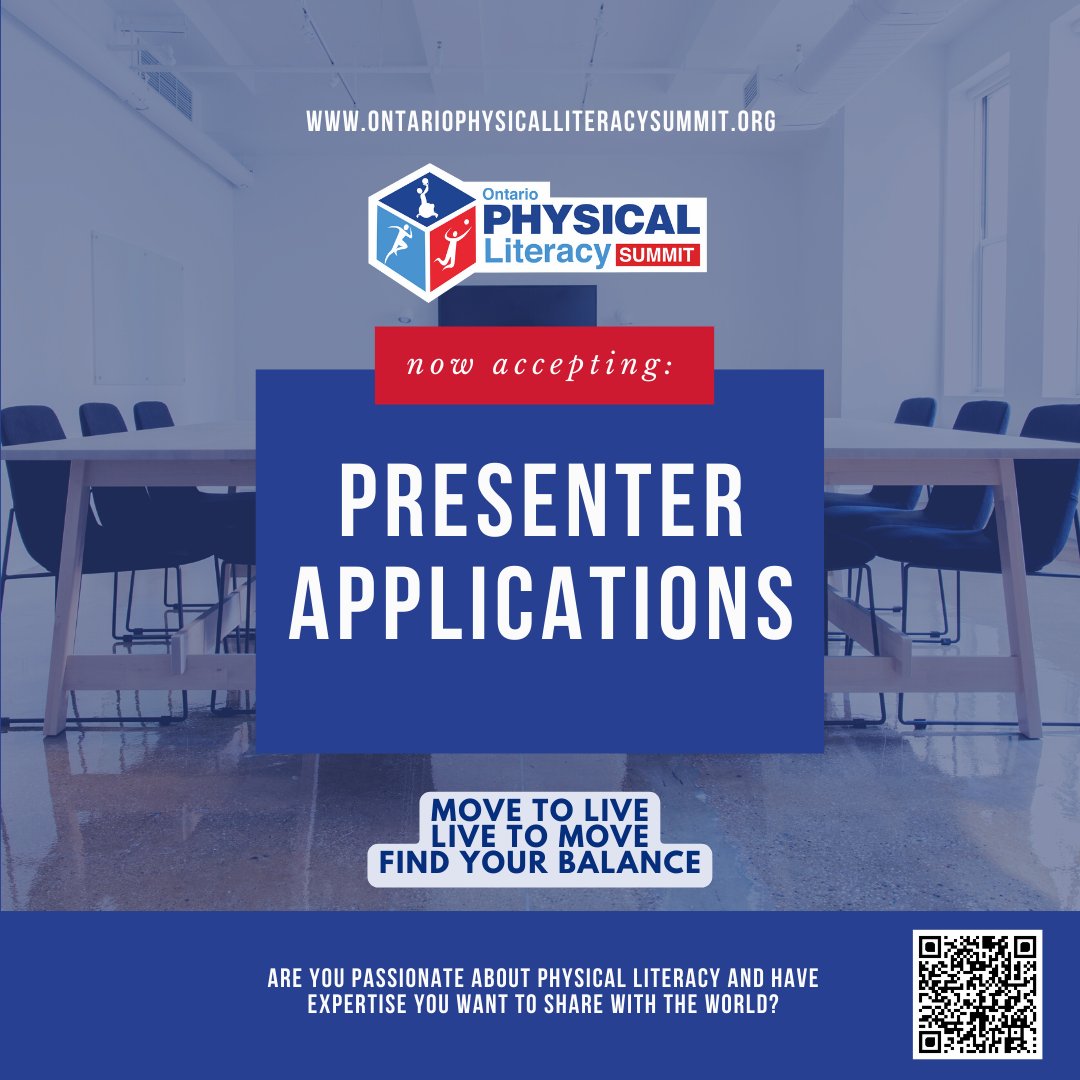 WWW.ONTARIOPHYSICALLITERACYSUMMIT.ORG

Ontario PHYSICAL Literacy SUMMIT

now accepting:

PRESENTER APPLICATIONS

MOVE TO LIVE
LIVE TO MOVE
FIND YOUR BALANCE

ARE YOU PASSIONATE ABOUT PHYSICAL LITERACY AND HAVE EXPERTISE YOU WANT TO SHARE WITH THE WORLD?